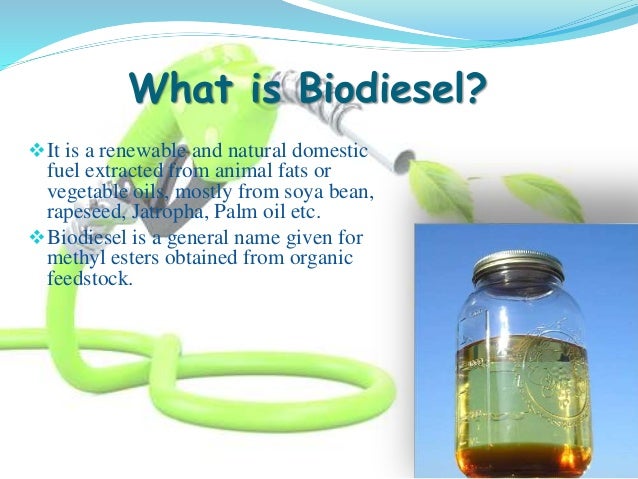 What is Biodiesel?

❖ It is a renewable and natural domestic fuel extracted from animal fats or vegetable oils, mostly from soya bean, rapeseed, Jatropha, Palm oil etc.

❖ Biodiesel is a general name given for methyl esters obtained from organic feedstock.